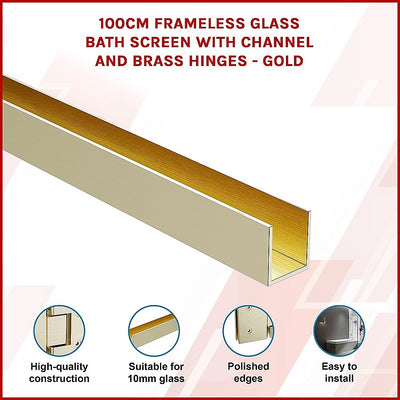 100CM FRAMELESS GLASS BATH SCREEN WITH CHANNEL AND BRASS HINGES - GOLD

High-quality construction

Suitable for 10mm glass

Polished edges

Easy to install